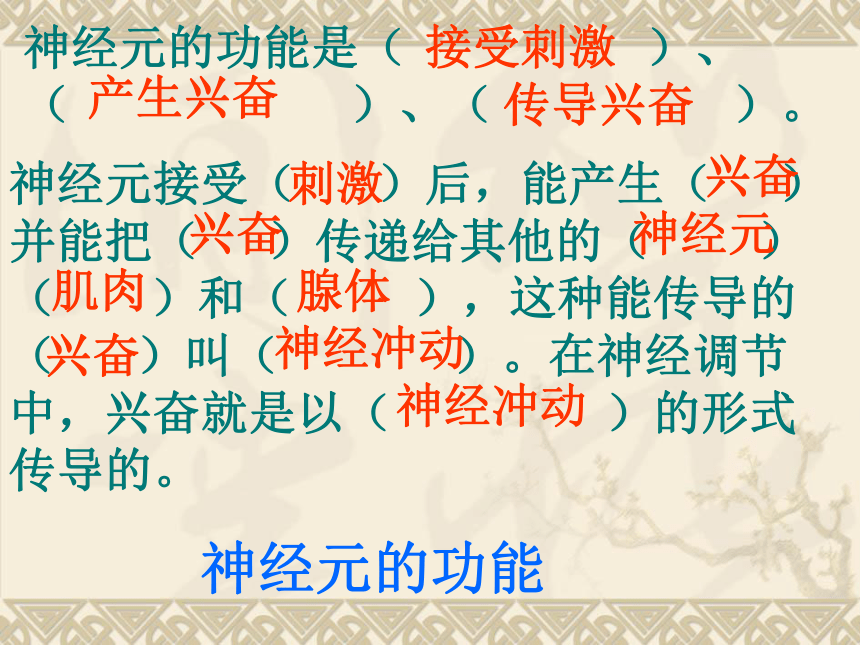 神经元的功能是（ 接受刺激 ）、（ 产生兴奋 ）、（ 传导兴奋 ）。

神经元接受（刺激）后，能产生（兴奋）并能把（兴奋）传递给其他的（神经元）（肌肉）和（腺体 ），这种能传导的（兴奋）叫（神经冲动）。在神经调节中，兴奋就是以（神经冲动 ）的形式传导的。

神经元的功能